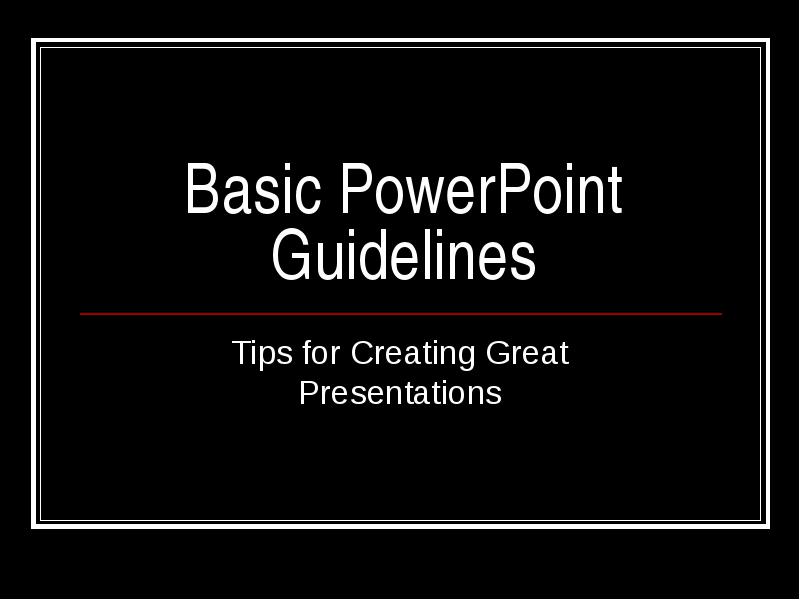 Basic PowerPoint Guidelines

Tips for Creating Great Presentations